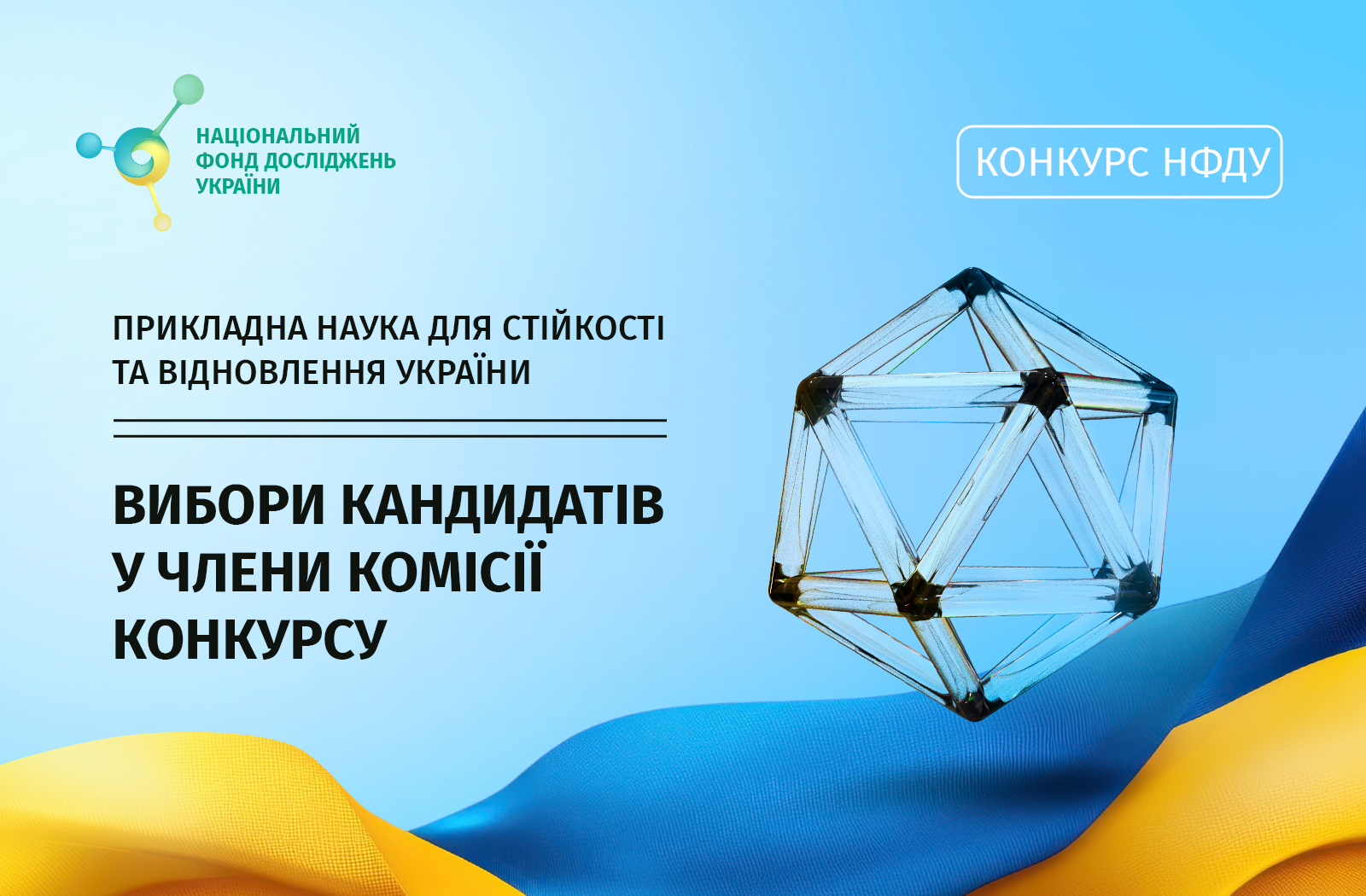 НАЦІОНАЛЬНИЙ ФОНД ДОСЛІДЖЕНЬ УКРАЇНИ

КОНКУРС НФДУ

ПРИКЛАДНА НАУКА ДЛЯ СТІЙКОСТІ ТА ВІДНОВЛЕННЯ УКРАЇНИ

ВИБОРИ КАНДИДАТІВ У ЧЛЕНИ КОМІСІЇ КОНКУРСУ